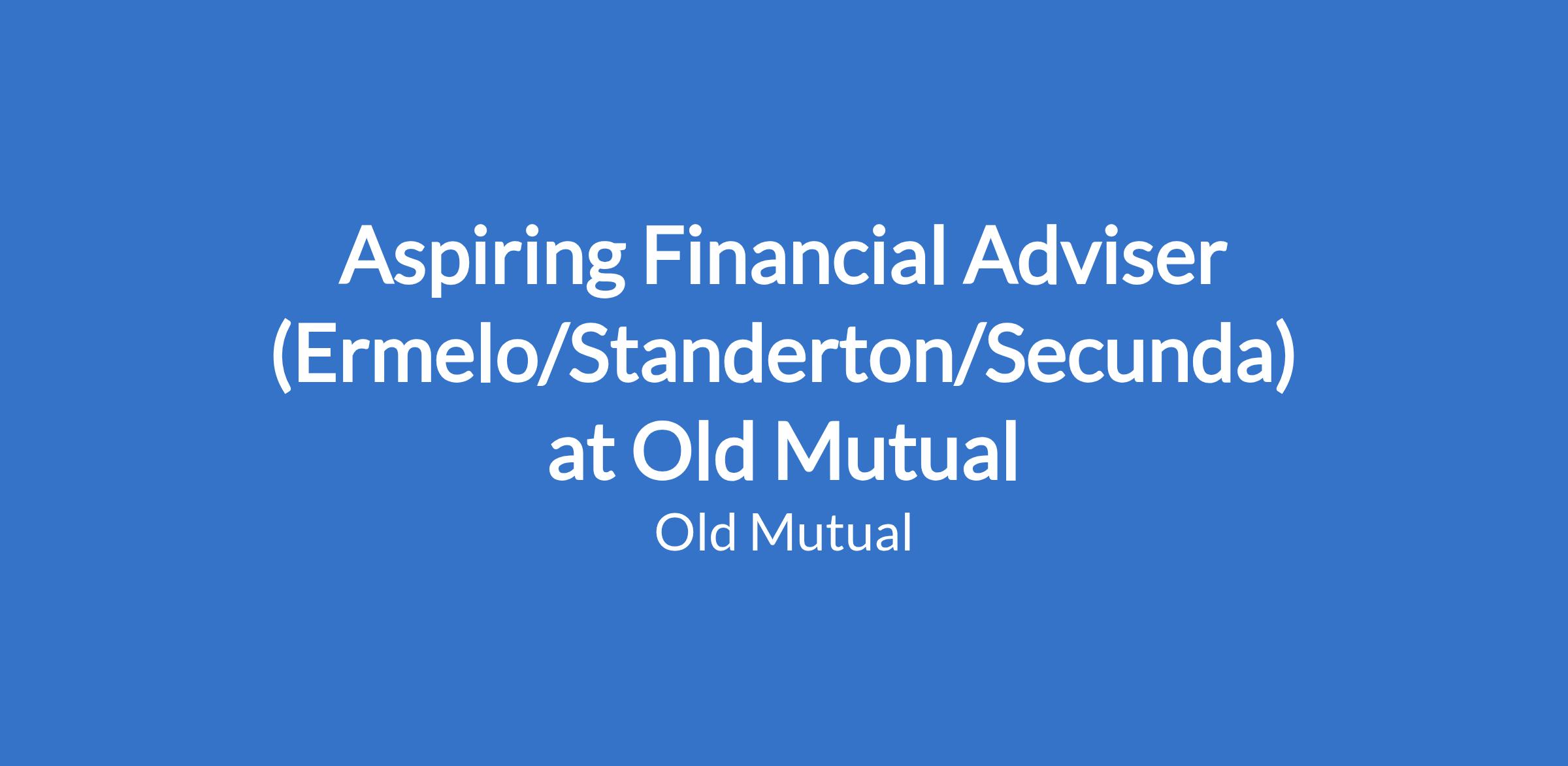 Aspiring Financial Adviser (Ermelo/Standerton/Secunda) at Old Mutual

Old Mutual